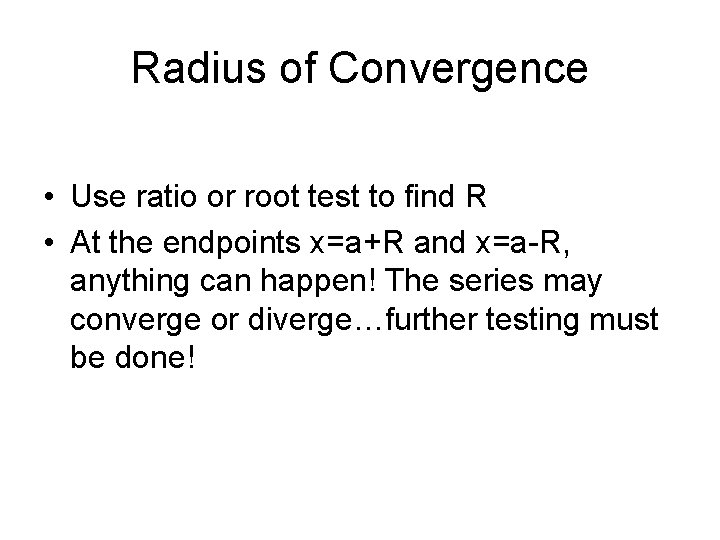 Radius of Convergence

• Use ratio or root test to find R
• At the endpoints x=a+R and x=a-R, anything can happen! The series may converge or diverge…further testing must be done!